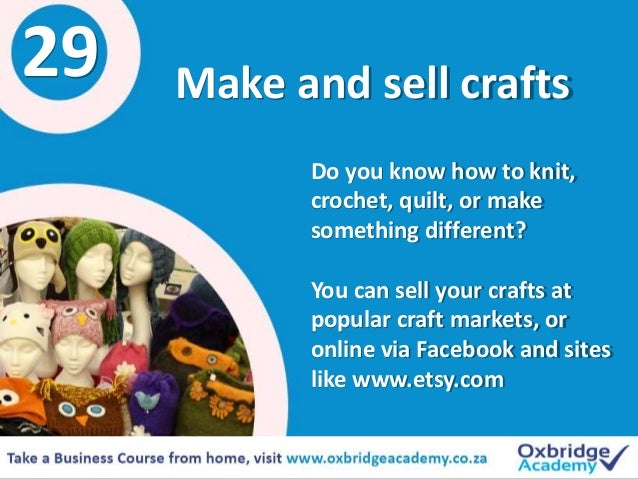 29

Make and sell crafts

Do you know how to knit, crochet, quilt, or make something different?

You can sell your crafts at popular craft markets, or online via Facebook and sites like www.etsy.com

Take a Business Course from home, visit www.oxbridgeacademy.co.za

Oxbridge Academy